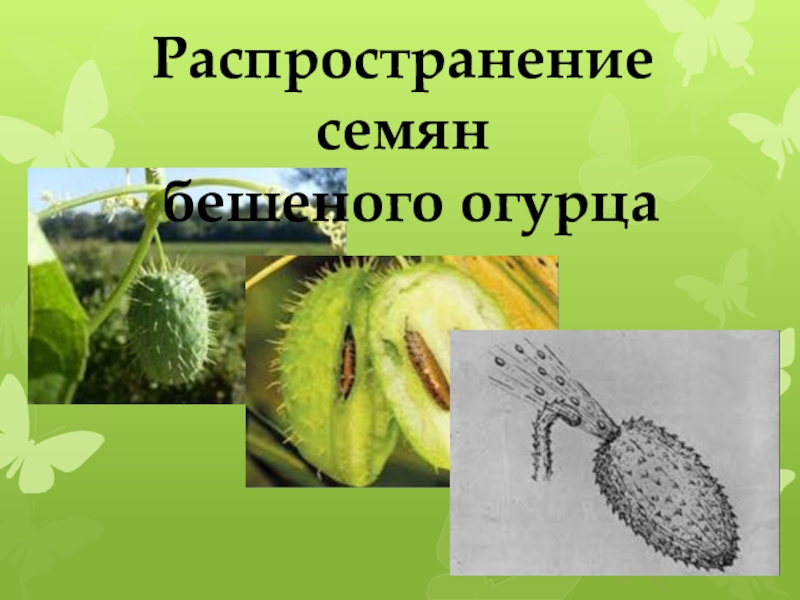 Распространение семян бешеного огурца